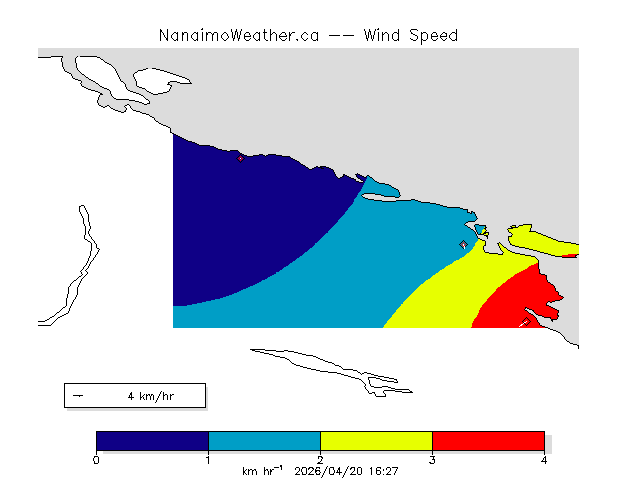 NanaimoWeather.ca -- Wind Speed

4 km/hr

0 1 2 3 4

km hr$^{-1}$ 2026/04/20 16:27